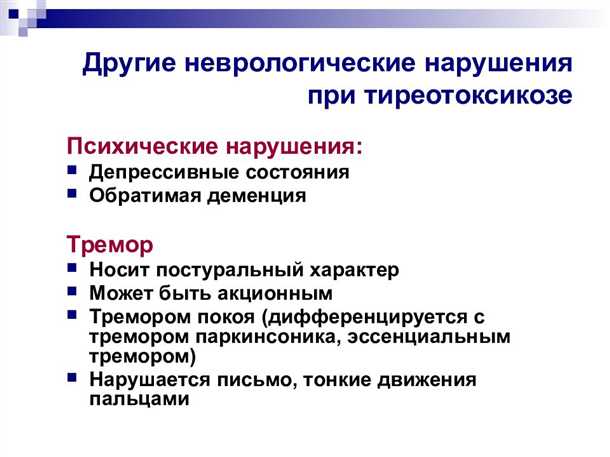 Другие неврологические нарушения при тиреотоксикозе

Психические нарушения:
- Депрессивные состояния
- Обратимая деменция

Тремор
- Носит постуральный характер
- Может быть акционным
- Тремором покоя (дифференцируется с тремором паркинсоника, эссенциальным тремором)
- Нарушается письмо, тонкие движения пальцами